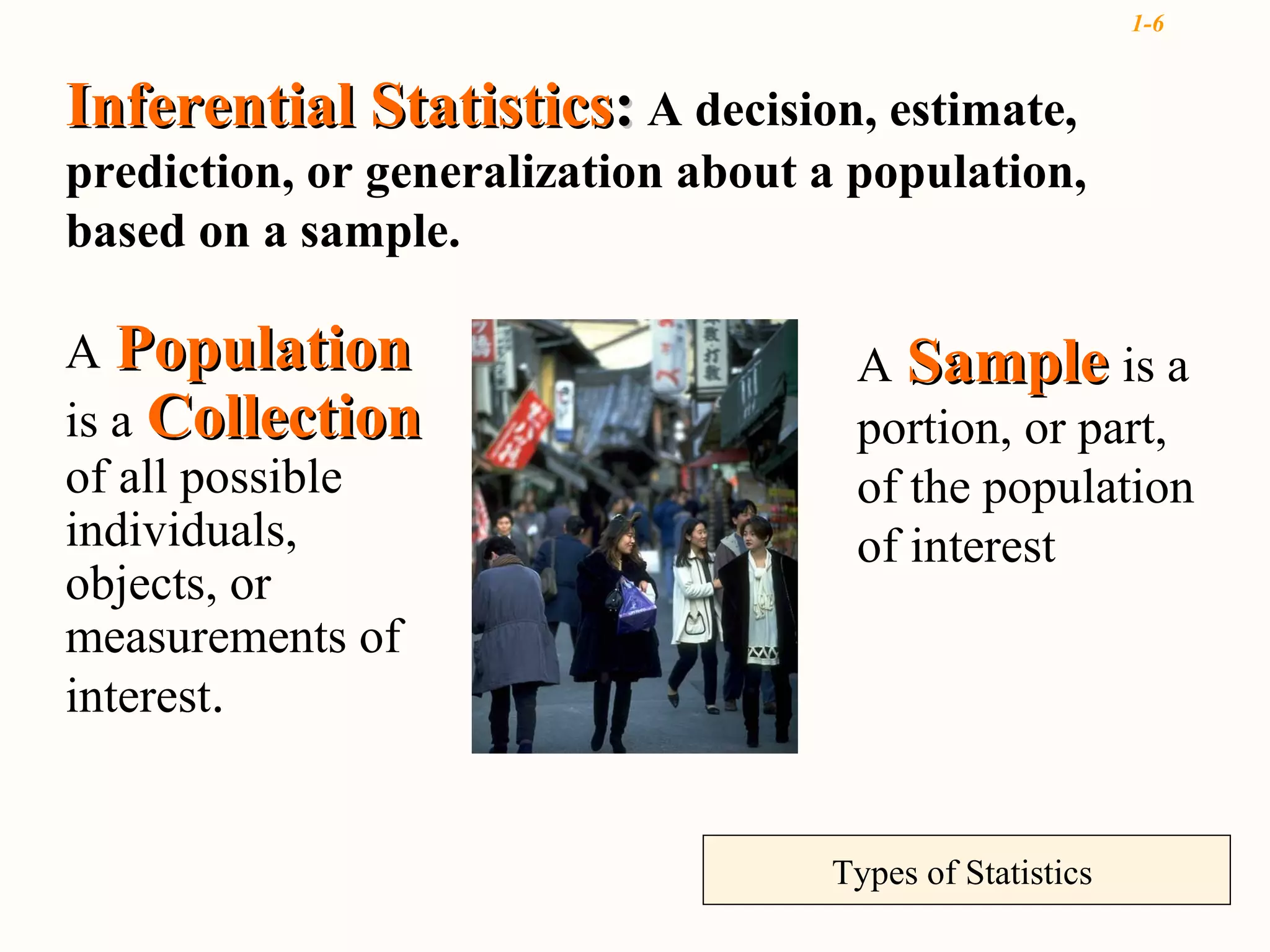 1-6

Inferential Statistics: A decision, estimate, prediction, or generalization about a population, based on a sample.

A Population is a Collection of all possible individuals, objects, or measurements of interest.

A Sample is a portion, or part, of the population of interest

Types of Statistics